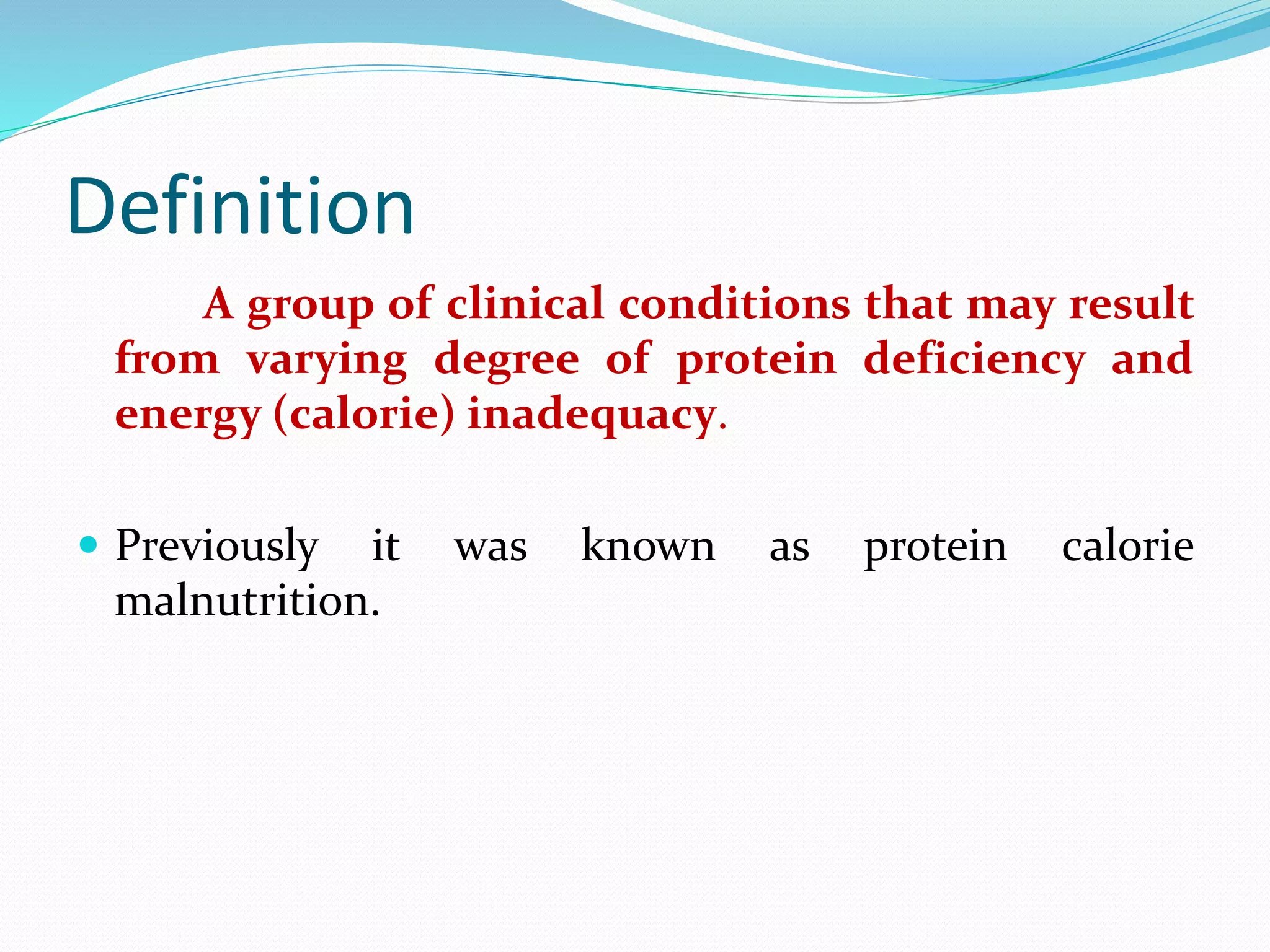 Definition

A group of clinical conditions that may result from varying degree of protein deficiency and energy (calorie) inadequacy.

Previously it was known as protein calorie malnutrition.